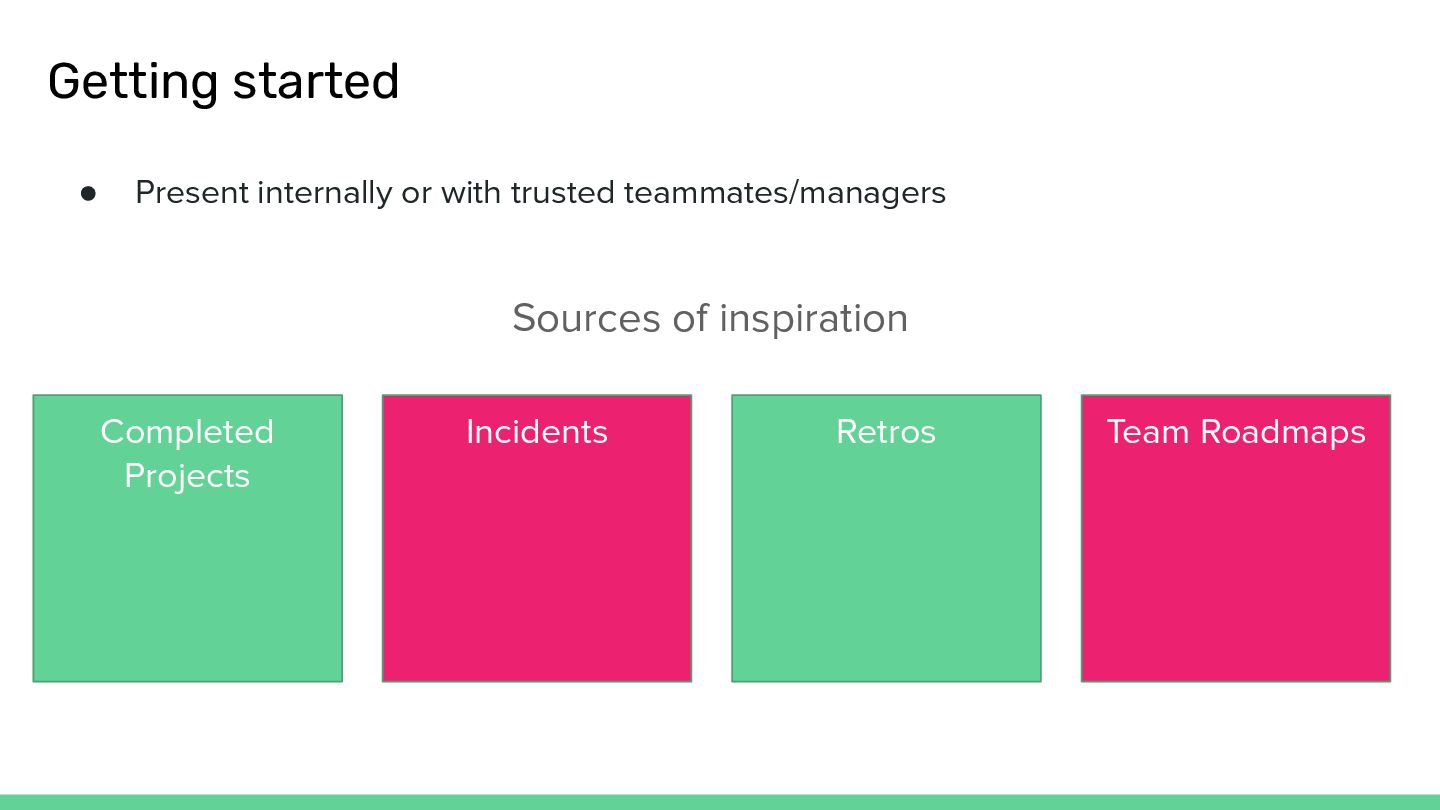 Getting started

● Present internally or with trusted teammates/managers

Sources of inspiration

Completed Projects

Incidents

Retros

Team Roadmaps